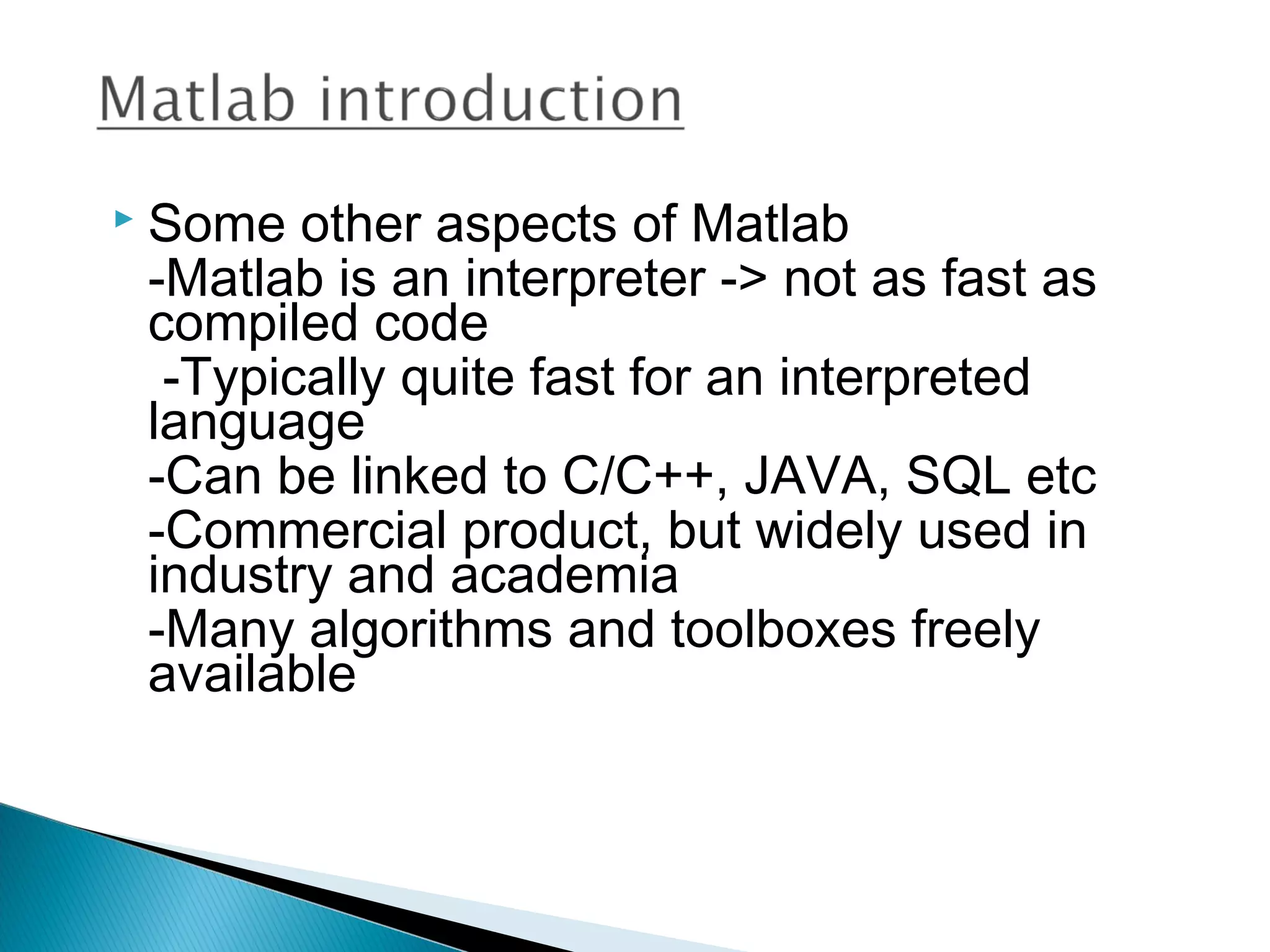 Matlab introduction

Some other aspects of Matlab
-Matlab is an interpreter -> not as fast as compiled code
-Typically quite fast for an interpreted language
-Can be linked to C/C++, JAVA, SQL etc
-Commercial product, but widely used in industry and academia
-Many algorithms and toolboxes freely available